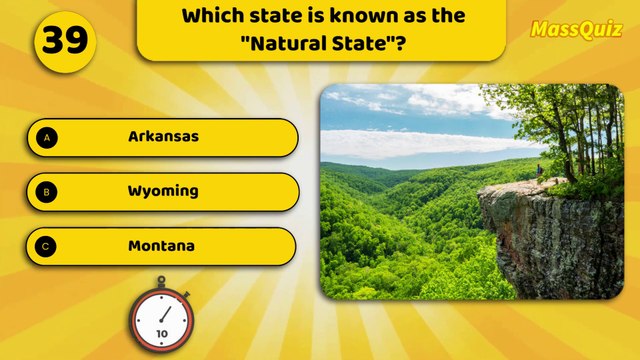 39

Which state is known as the "Natural State"?

MassQuiz

A Arkansas

B Wyoming

C Montana

10